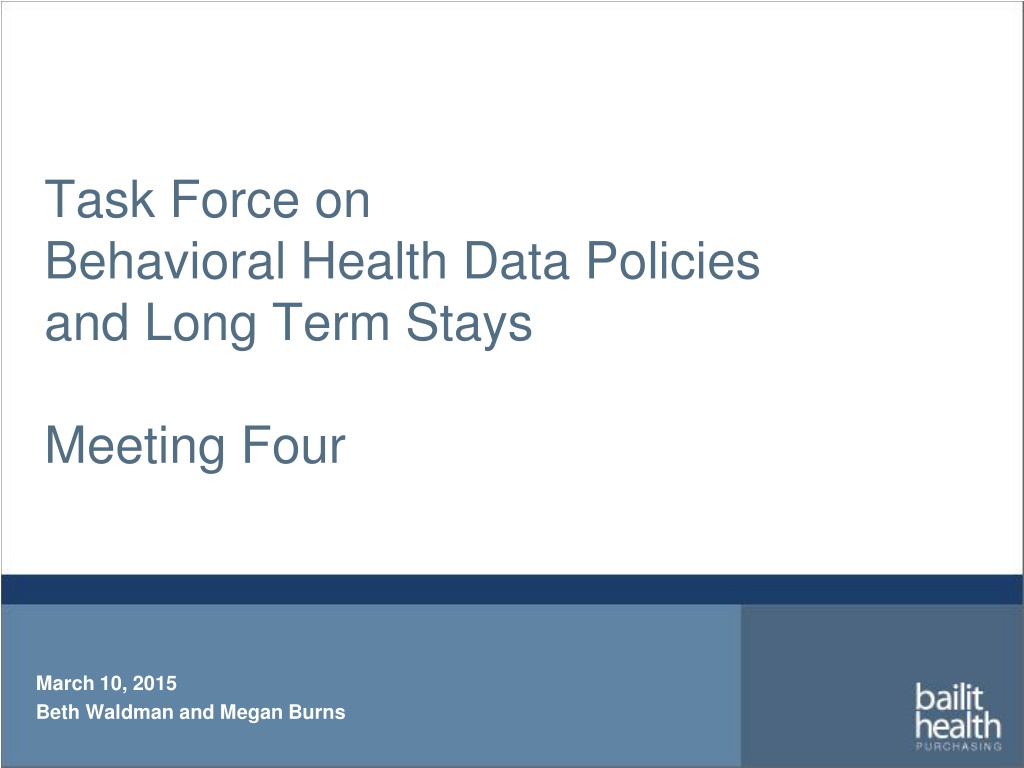 Task Force on
Behavioral Health Data Policies
and Long Term Stays

Meeting Four

March 10, 2015
Beth Waldman and Megan Burns

bailit
health
PURCHASING